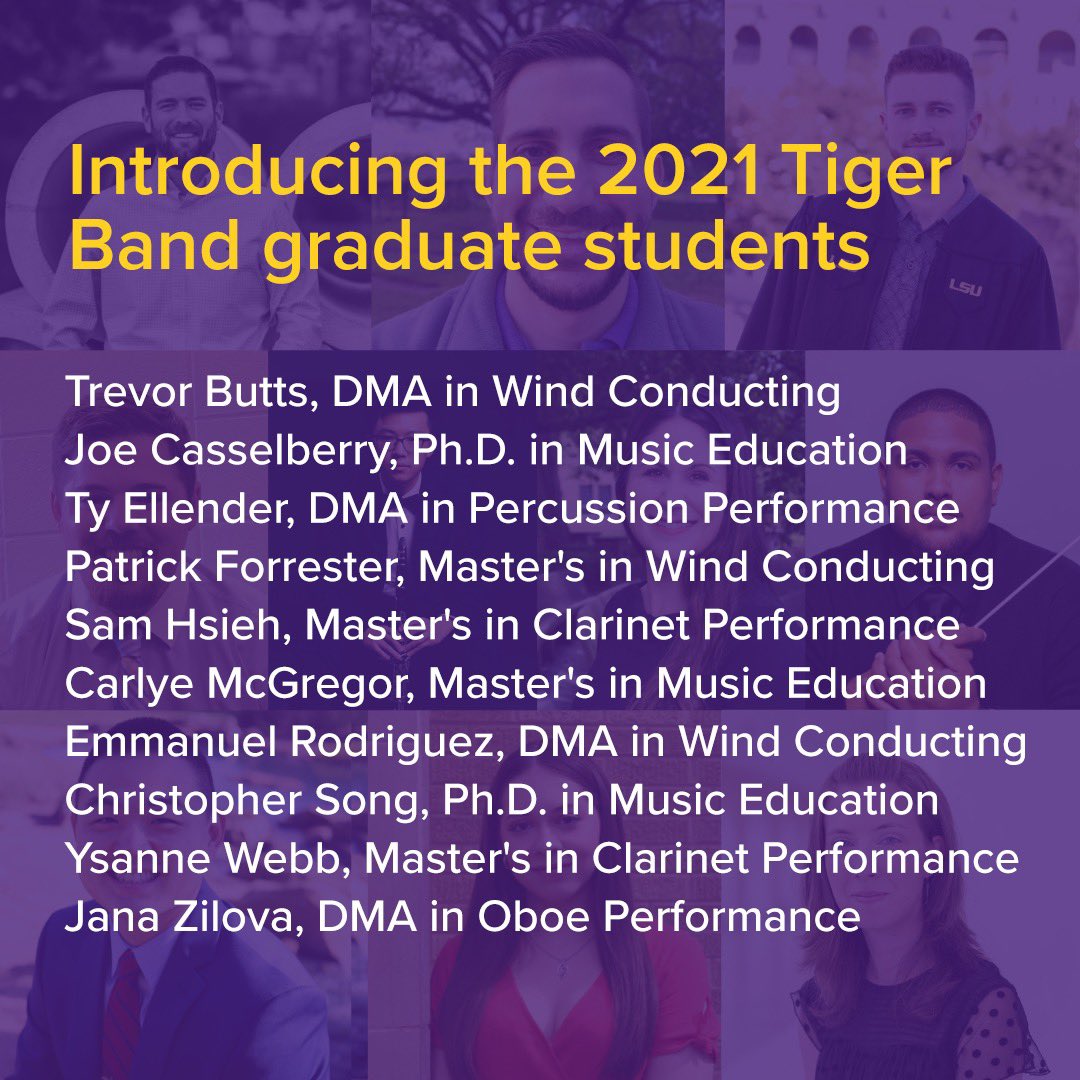 Introducing the 2021 Tiger Band graduate students

LSU

Trevor Butts, DMA in Wind Conducting
Joe Casselberry, Ph.D. in Music Education
Ty Ellender, DMA in Percussion Performance
Patrick Forrester, Master's in Wind Conducting
Sam Hsieh, Master's in Clarinet Performance
Carlye McGregor, Master's in Music Education
Emmanuel Rodriguez, DMA in Wind Conducting
Christopher Song, Ph.D. in Music Education
Ysanne Webb, Master's in Clarinet Performance
Jana Zilova, DMA in Oboe Performance